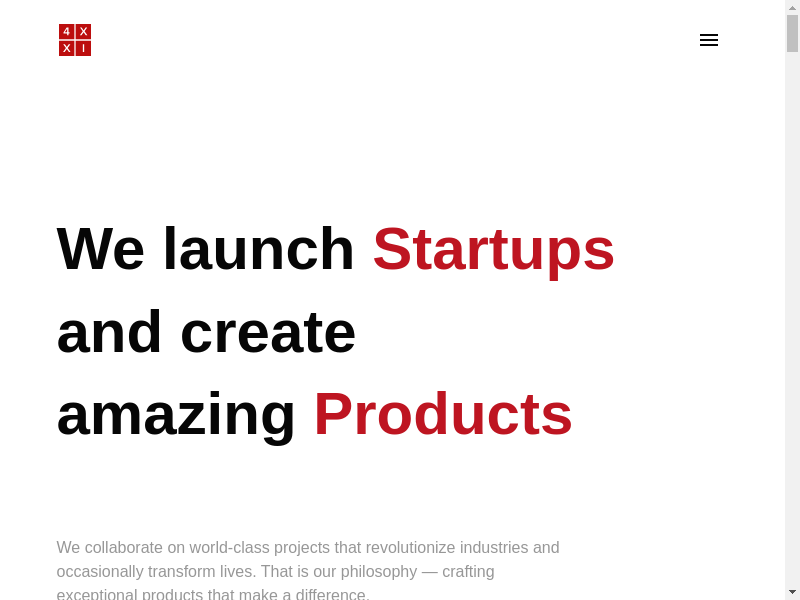 4 X
X I

We launch Startups and create amazing Products

We collaborate on world-class projects that revolutionize industries and occasionally transform lives. That is our philosophy — crafting exceptional products that make a difference.